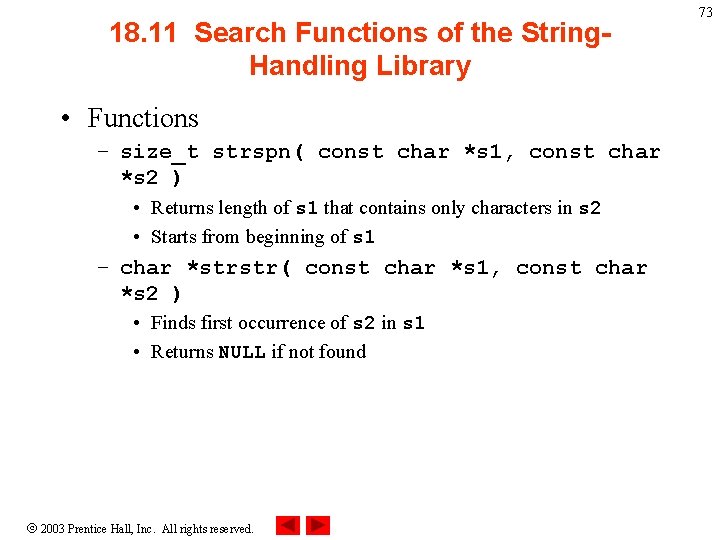 73

18.11 Search Functions of the String-Handling Library

• Functions
 – size_t strspn( const char *s1, const char *s2 )
  • Returns length of s1 that contains only characters in s2
  • Starts from beginning of s1
 – char *strstr( const char *s1, const char *s2 )
  • Finds first occurrence of s2 in s1
  • Returns NULL if not found

© 2003 Prentice Hall, Inc. All rights reserved.